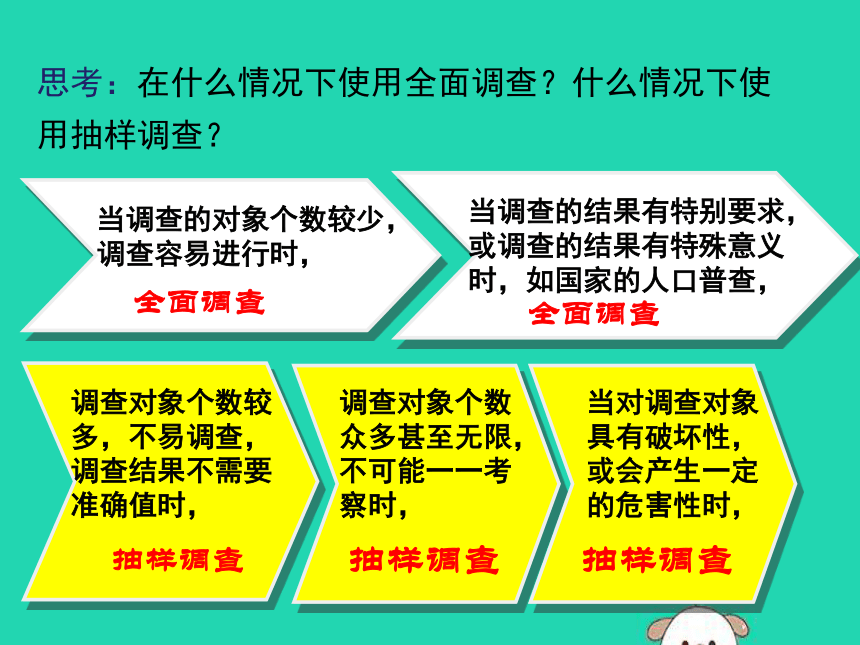 思考：在什么情况下使用全面调查？什么情况下使用抽样调查？

当调查的对象个数较少，调查容易进行时，

全面调查

当调查的结果有特别要求，或调查的结果有特殊意义时，如国家的人口普查，

全面调查

调查对象个数较多，不易调查，调查结果不需要准确值时，

抽样调查

调查对象个数众多甚至无限，不可能一一考察时，

抽样调查

当对调查对象具有破坏性，或会产生一定的危害性时，

抽样调查